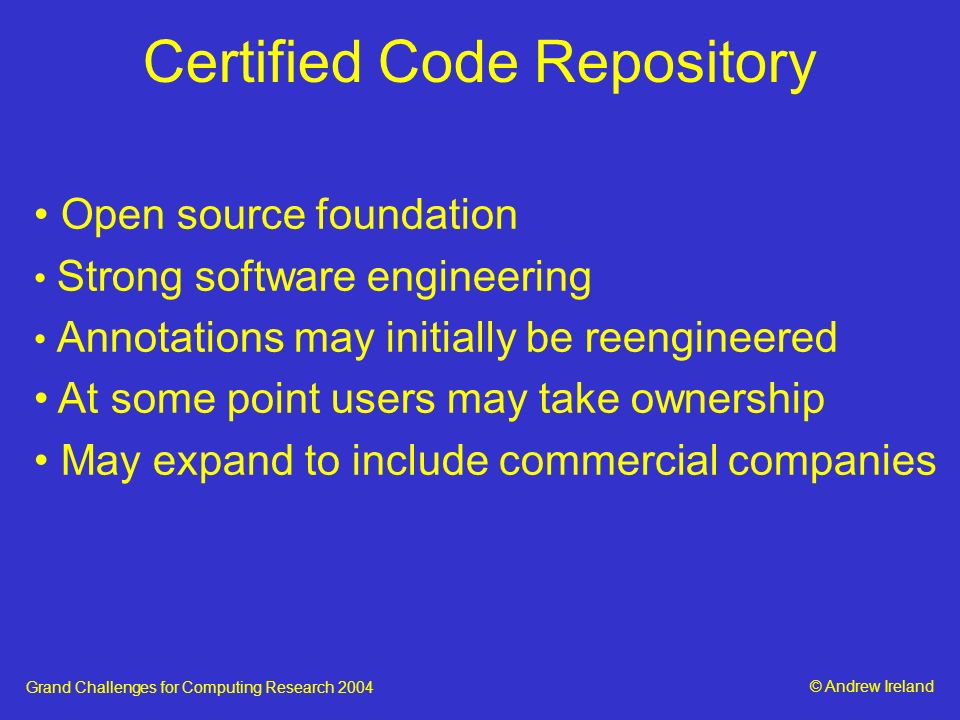 Certified Code Repository

• Open source foundation

• Strong software engineering

• Annotations may initially be reengineered

• At some point users may take ownership

• May expand to include commercial companies

Grand Challenges for Computing Research 2004

© Andrew Ireland